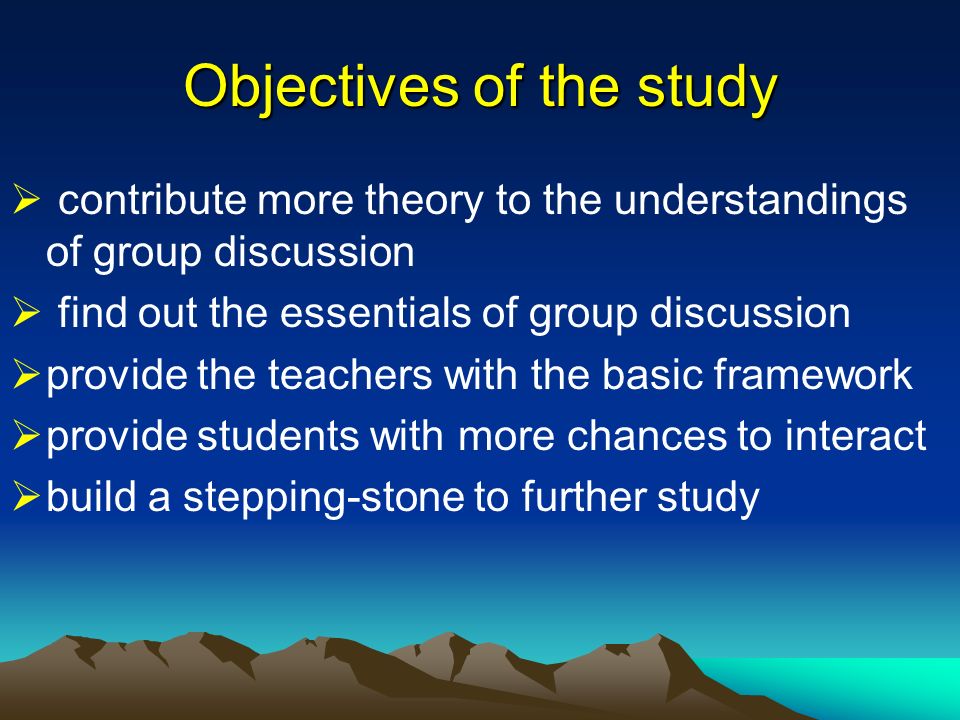 Objectives of the study

➢ contribute more theory to the understandings of group discussion
➢ find out the essentials of group discussion
➢ provide the teachers with the basic framework
➢ provide students with more chances to interact
➢ build a stepping-stone to further study